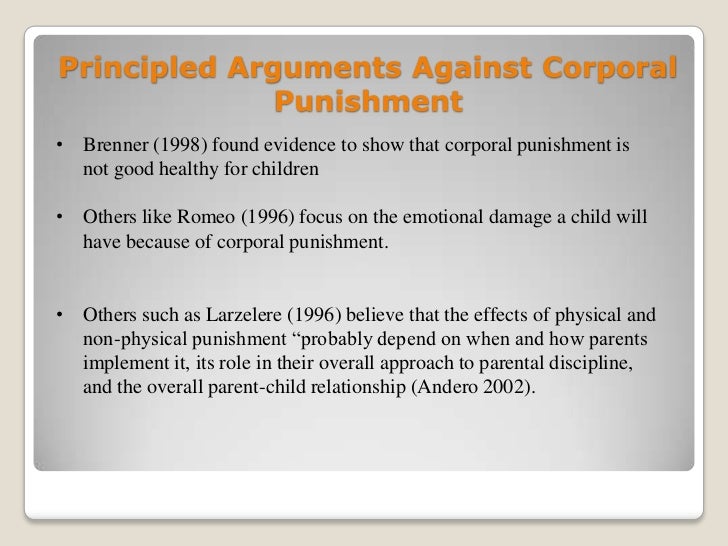 Principled Arguments Against Corporal Punishment

• Brenner (1998) found evidence to show that corporal punishment is not good healthy for children

• Others like Romeo (1996) focus on the emotional damage a child will have because of corporal punishment.

• Others such as Larzelere (1996) believe that the effects of physical and non-physical punishment “probably depend on when and how parents implement it, its role in their overall approach to parental discipline, and the overall parent-child relationship (Andero 2002).